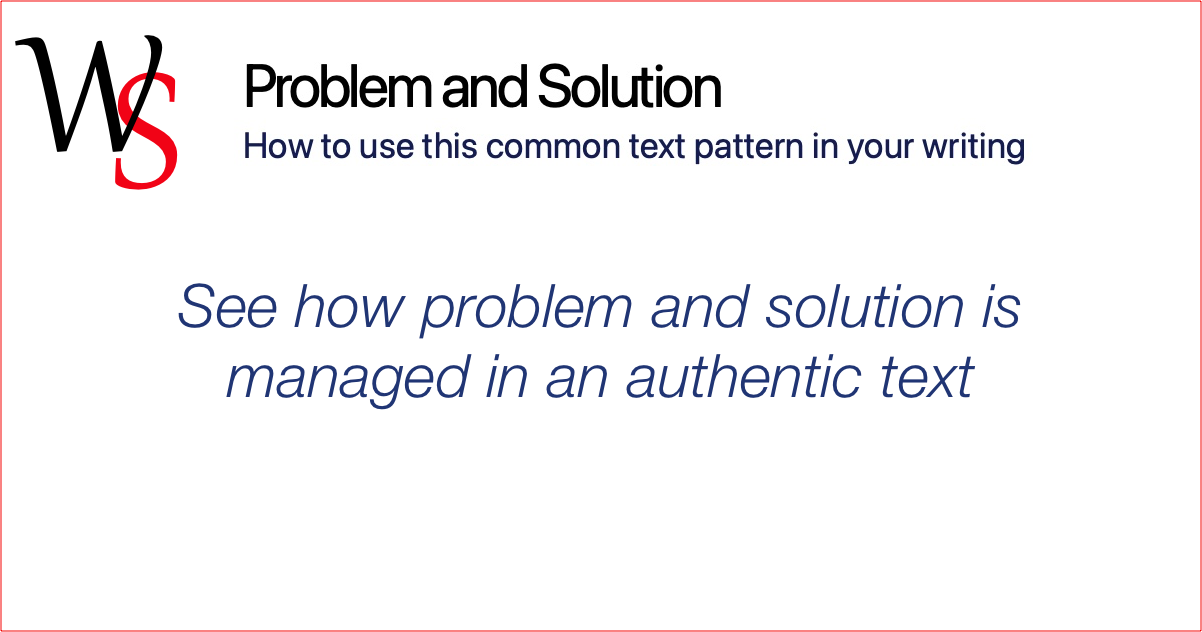 WS

Problem and Solution

How to use this common text pattern in your writing

See how problem and solution is managed in an authentic text